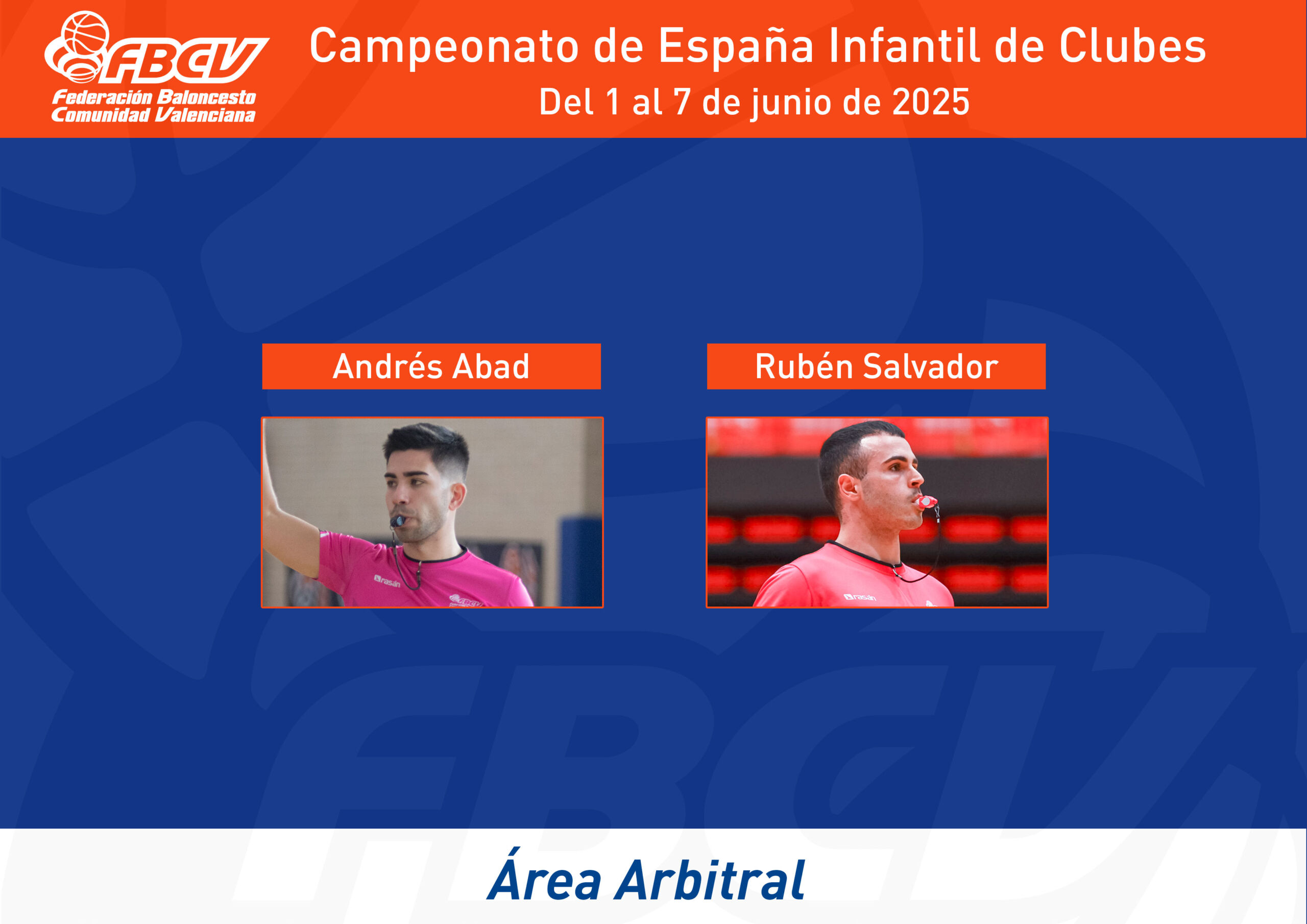 FBCV
Federación Baloncesto
Comunidad Valenciana

Campeonato de España Infantil de Clubes
Del 1 al 7 de junio de 2025

Andrés Abad

Rubén Salvador

rasán

rasán

Área Arbitral